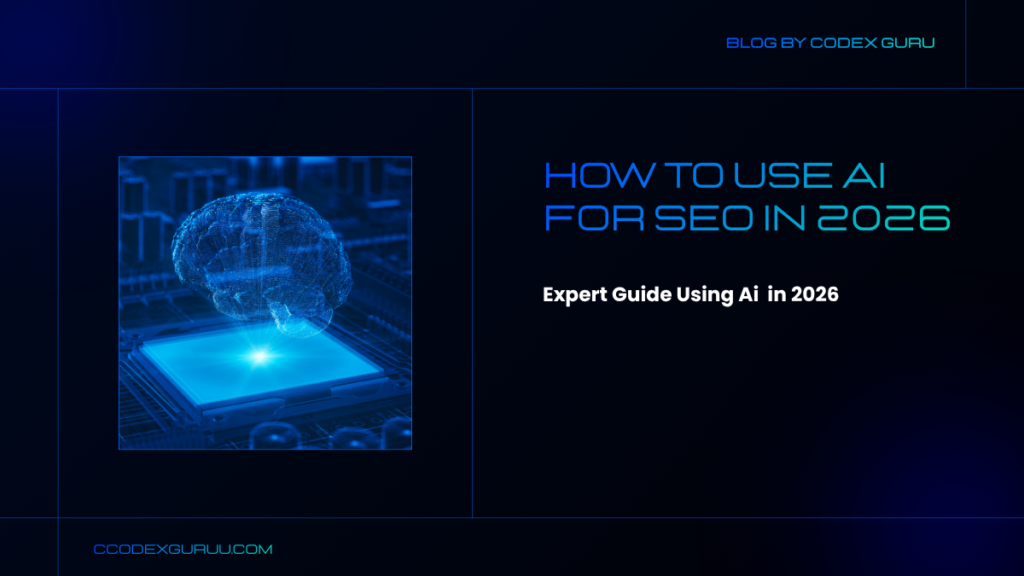 BLOG BY CODEX GURU

HOW TO USE AI FOR SEO IN 2026

Expert Guide Using Ai in 2026

CCODEXGURUU.COM